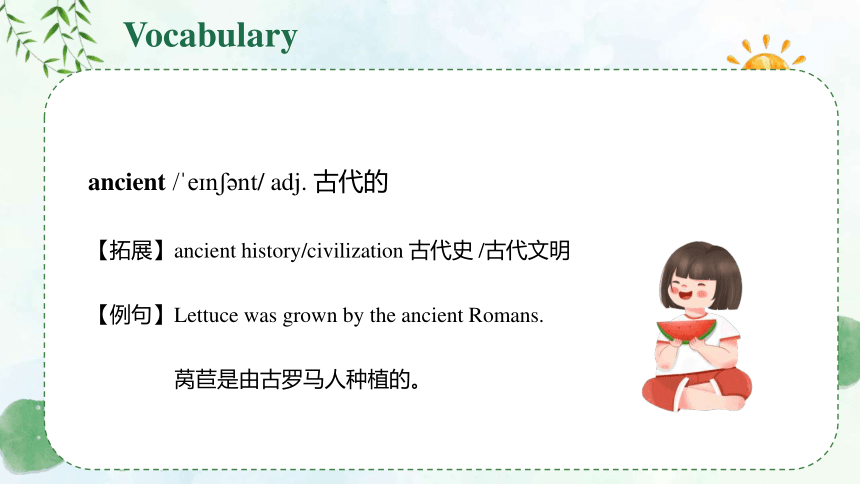 Vocabulary

ancient /ˈeɪnʃənt/ adj. 古代的

【拓展】ancient history/civilization 古代史 /古代文明

【例句】Lettuce was grown by the ancient Romans.

莴苣是由古罗马人种植的。